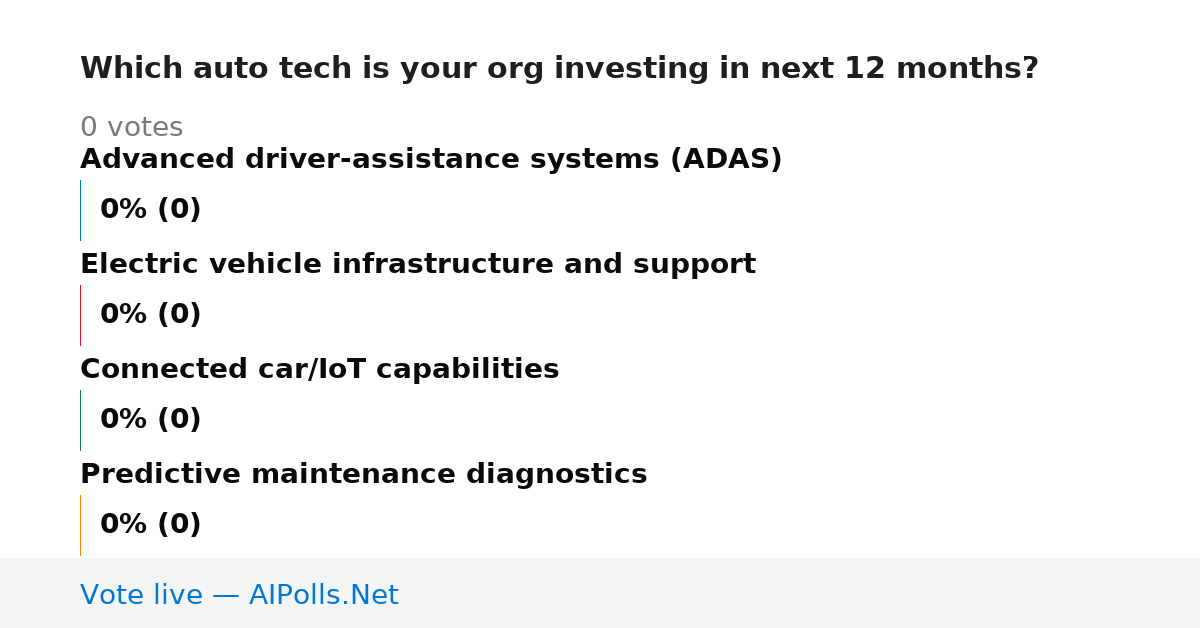 Which auto tech is your org investing in next 12 months?

0 votes

Advanced driver-assistance systems (ADAS)

0% (0)

Electric vehicle infrastructure and support

0% (0)

Connected car/IoT capabilities

0% (0)

Predictive maintenance diagnostics

0% (0)

Vote live — AIPolls.Net